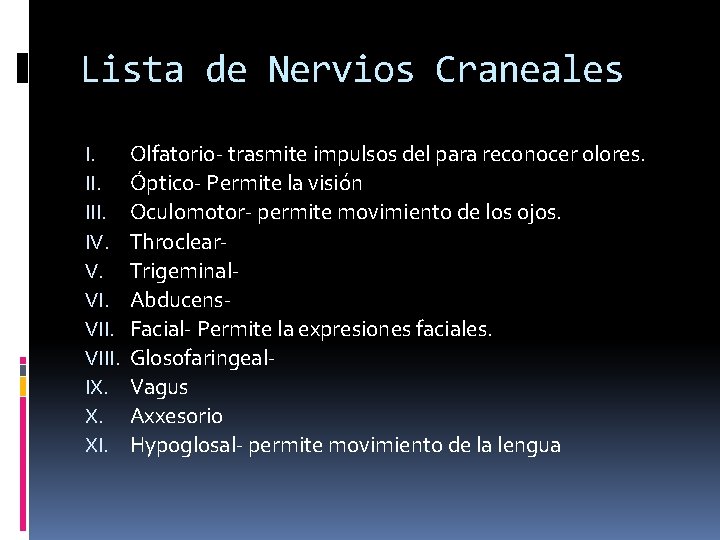 Lista de Nervios Craneales

I. Olfatorio- trasmite impulsos del para reconocer olores.
II. Óptico- Permite la visión
III. Oculomotor- permite movimiento de los ojos.
IV. Throclear-
V. Trigeminal-
VI. Abducens-
VII. Facial- Permite la expresiones faciales.
VIII. Glosofaringeal-
IX. Vagus
X. Axxesorio
XI. Hypoglosal- permite movimiento de la lengua